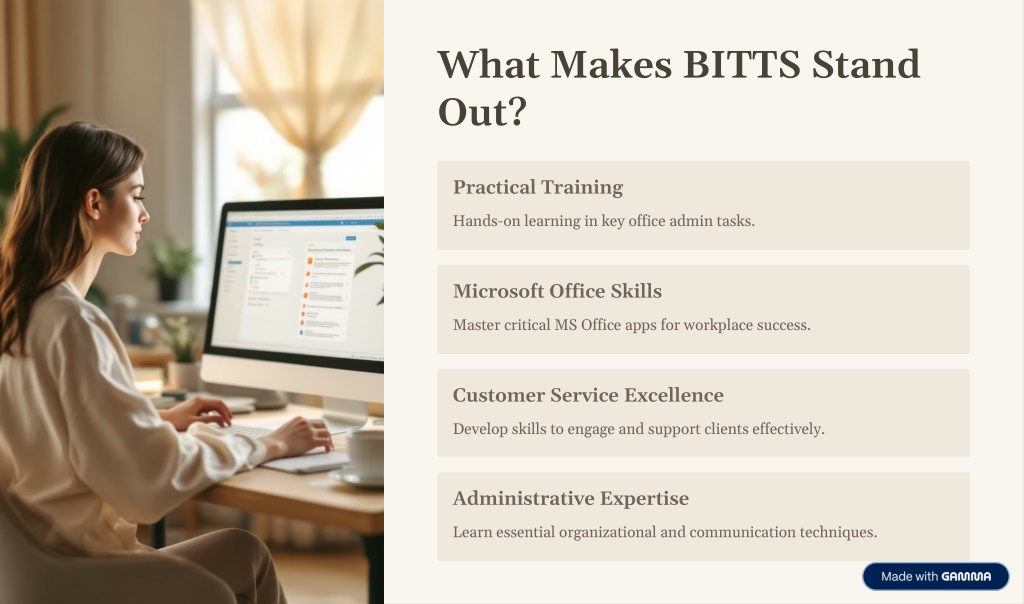 What Makes BITTS Stand Out?

Practical Training

Hands-on learning in key office admin tasks.

Microsoft Office Skills

Master critical MS Office apps for workplace success.

Customer Service Excellence

Develop skills to engage and support clients effectively.

Administrative Expertise

Learn essential organizational and communication techniques.

Made with GAMMA